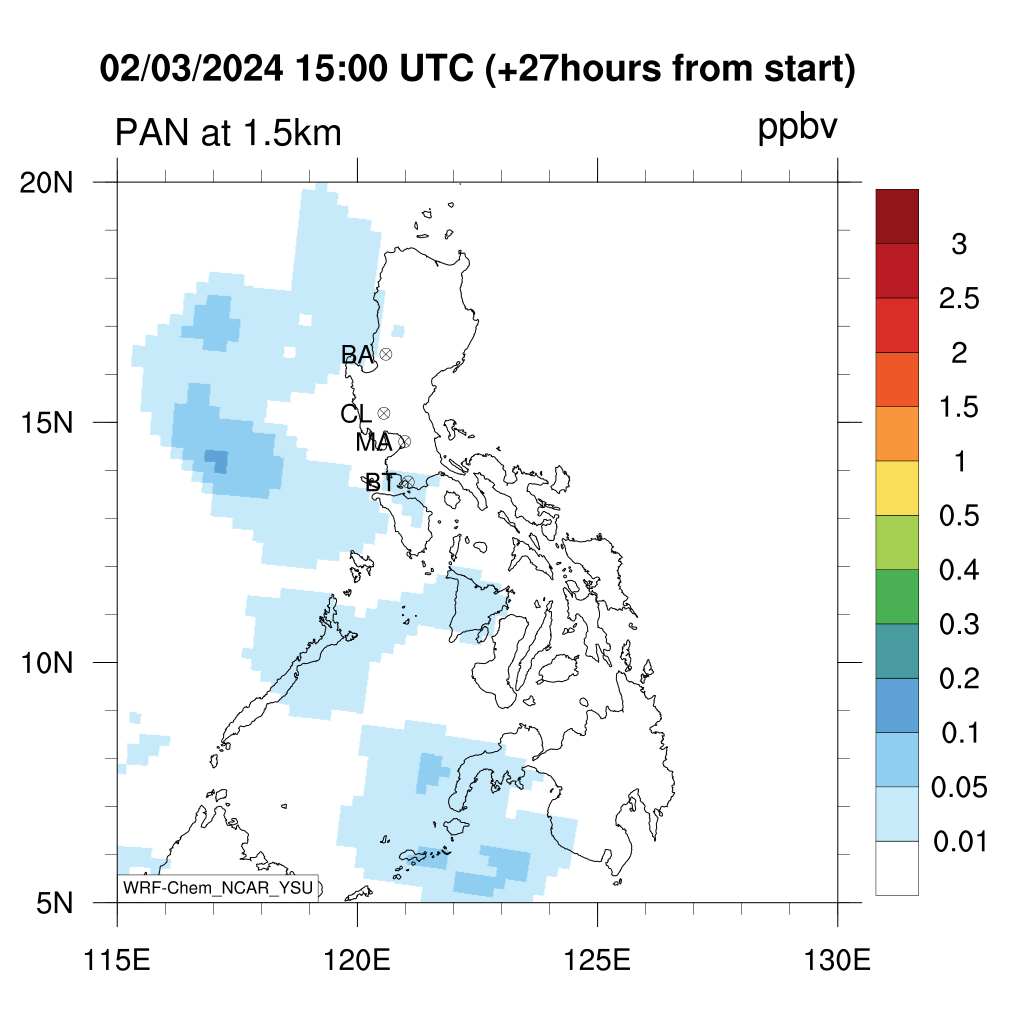 02/03/2024 15:00 UTC (+27hours from start)

PAN at 1.5km

ppbv

20N
15N
10N
5N

BA
CL
MA
BT

WRF-Chem_NCAR_YSU

115E
120E
125E
130E

3
2.5
2
1.5
1
0.5
0.4
0.3
0.2
0.1
0.05
0.01